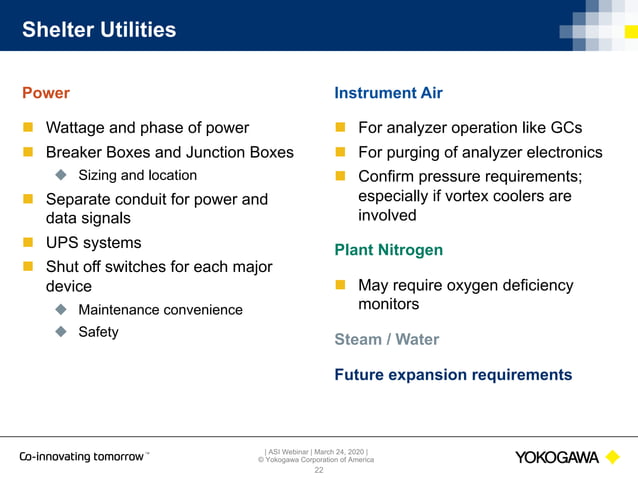 Shelter Utilities

Power

Wattage and phase of power

Breaker Boxes and Junction Boxes

Sizing and location

Separate conduit for power and data signals

UPS systems

Shut off switches for each major device

Maintenance convenience

Safety

Instrument Air

For analyzer operation like GCs

For purging of analyzer electronics

Confirm pressure requirements; especially if vortex coolers are involved

Plant Nitrogen

May require oxygen deficiency monitors

Steam / Water

Future expansion requirements

Co-innovating tomorrow™

| ASI Webinar | March 24, 2020 |
© Yokogawa Corporation of America
22

YOKOGAWA